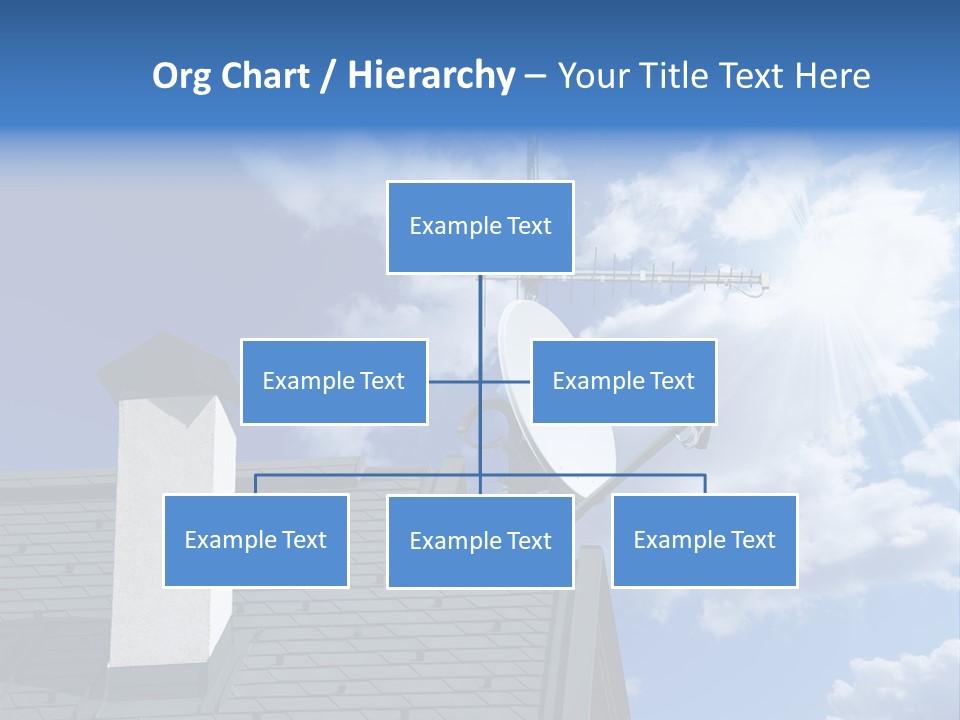 Org Chart / Hierarchy – Your Title Text Here

Example Text

Example Text

Example Text

Example Text

Example Text

Example Text